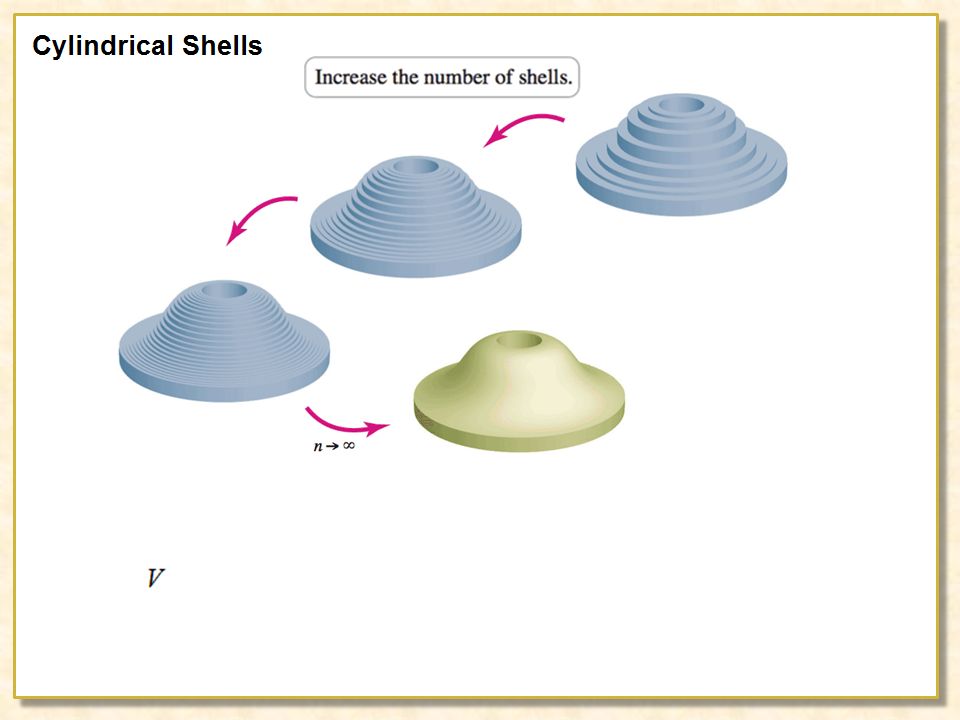 Cylindrical Shells

Increase the number of shells.

$n \to \infty$

$V$